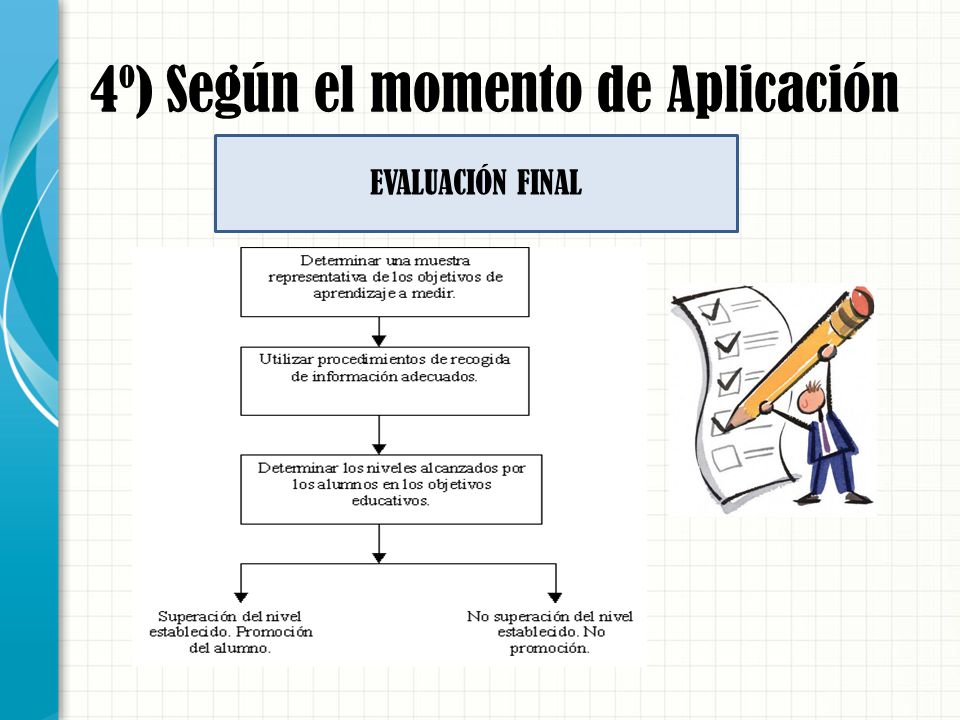 4º) Según el momento de Aplicación

EVALUACIÓN FINAL

Determinar una muestra representativa de los objetivos de aprendizaje a medir.

Utilizar procedimientos de recogida de información adecuados.

Determinar los niveles alcanzados por los alumnos en los objetivos educativos.

Superación del nivel establecido. Promoción del alumno.

No superación del nivel establecido. No promoción.